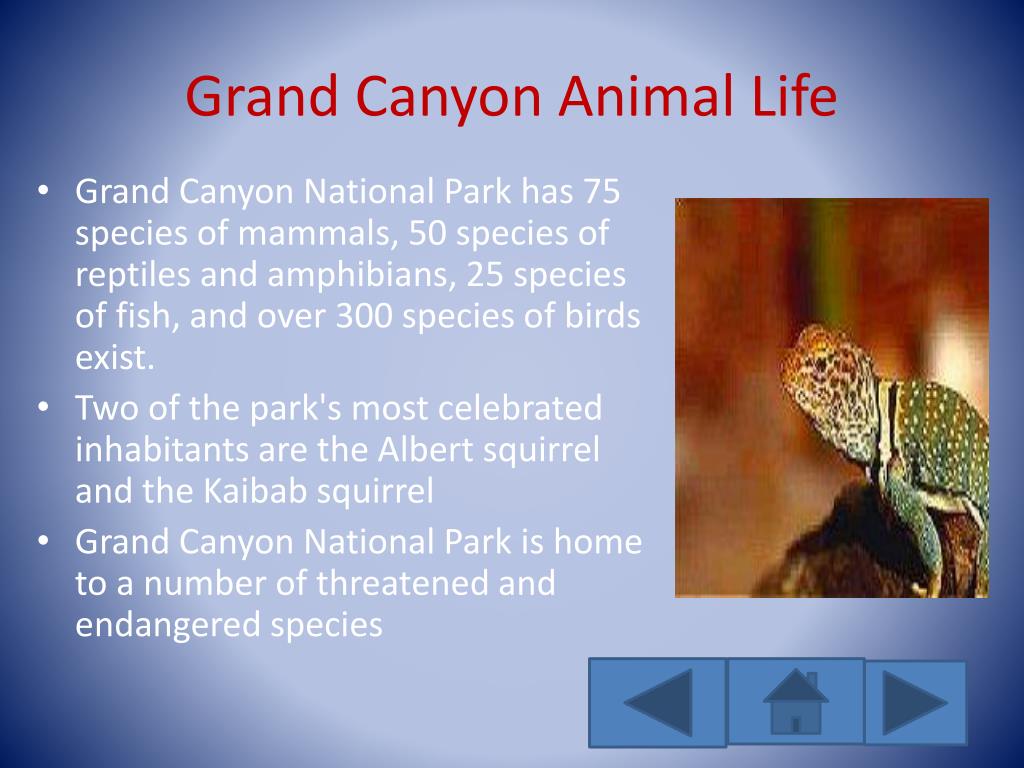 Grand Canyon Animal Life

• Grand Canyon National Park has 75 species of mammals, 50 species of reptiles and amphibians, 25 species of fish, and over 300 species of birds exist.
• Two of the park's most celebrated inhabitants are the Albert squirrel and the Kaibab squirrel
• Grand Canyon National Park is home to a number of threatened and endangered species